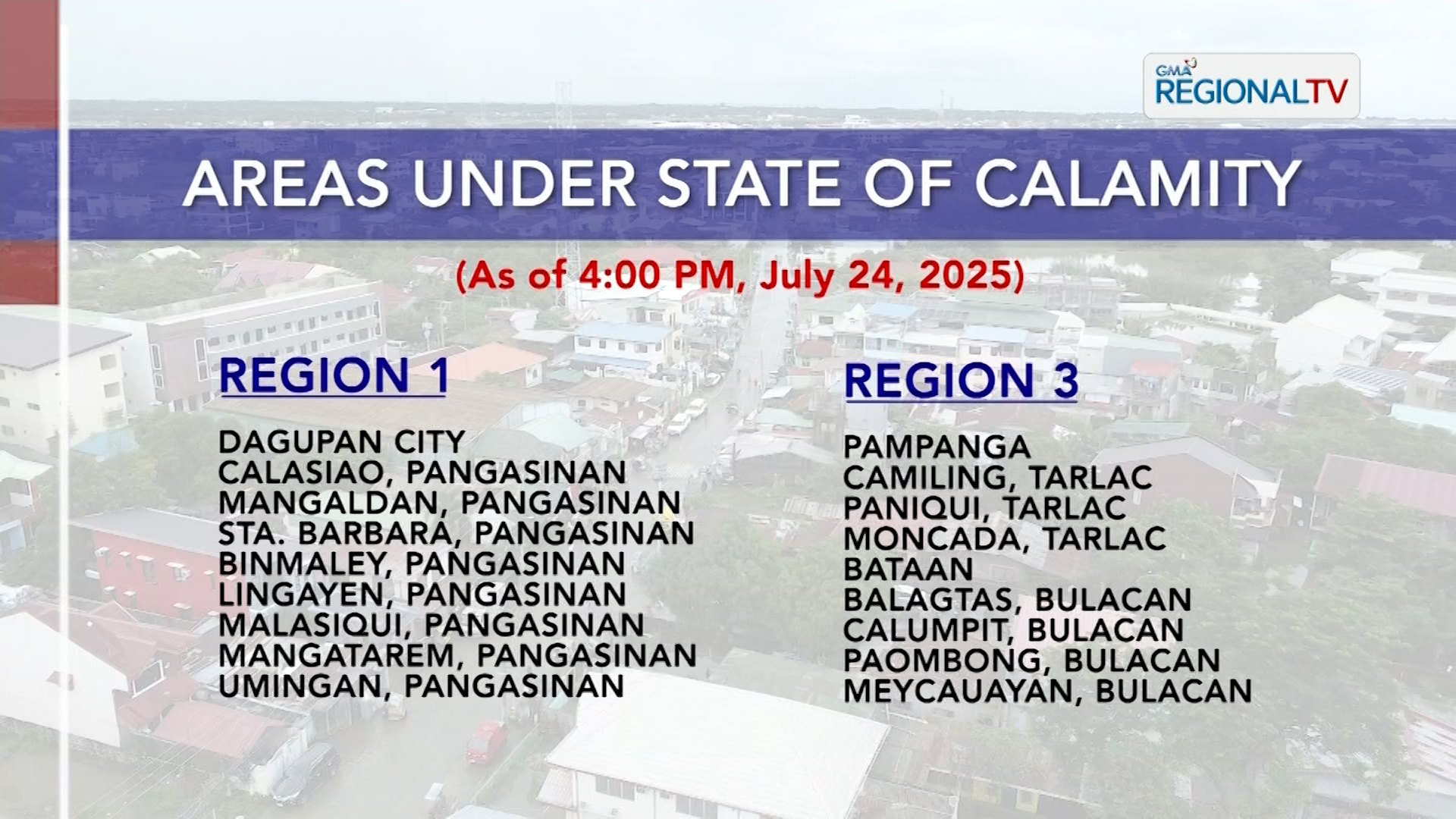 GMA REGIONALTV

AREAS UNDER STATE OF CALAMITY

(As of 4:00 PM, July 24, 2025)

REGION 1

DAGUPAN CITY
CALASIAO, PANGASINAN
MANGALDAN, PANGASINAN
STA. BARBARA, PANGASINAN
BINMALEY, PANGASINAN
LINGAYEN, PANGASINAN
MALASIQUI, PANGASINAN
MANGATAREM, PANGASINAN
UMINGAN, PANGASINAN

REGION 3

PAMPANGA
CAMILING, TARLAC
PANIQUI, TARLAC
MONCADA, TARLAC
BATAAN
BALAGTAS, BULACAN
CALUMPIT, BULACAN
PAOMBONG, BULACAN
MEYCAUAYAN, BULACAN